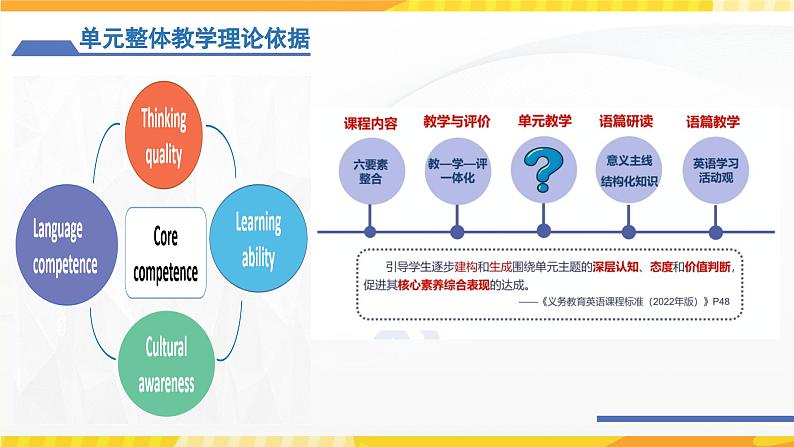 单元整体教学理论依据

Thinking quality

Language competence

Core competence

Learning ability

Cultural awareness

课程内容
六要素整合

教学与评价
教—学—评一体化

单元教学
?

语篇研读
意义主线
结构化知识

语篇教学
英语学习活动观

引导学生逐步建构和生成围绕单元主题的深层认知、态度和价值判断，促进其核心素养综合表现的达成。
——《义务教育英语课程标准（2022年版）》P48